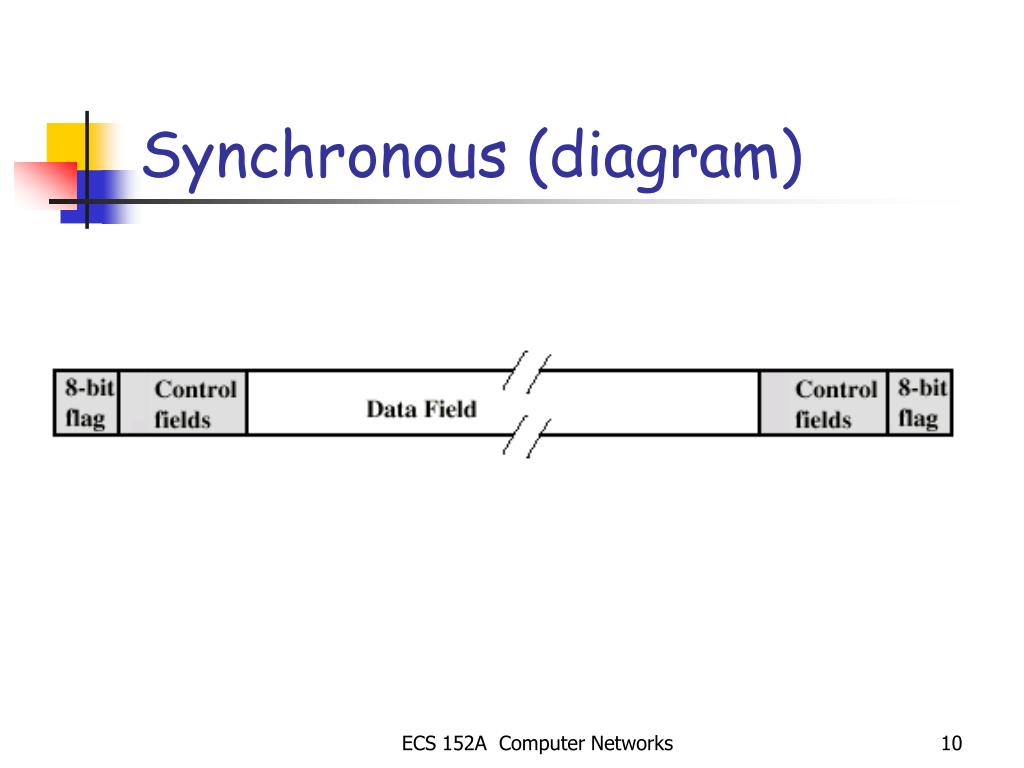 Synchronous (diagram)

8-bit flag

Control fields

Data Field

Control fields

8-bit flag

ECS 152A Computer Networks

10